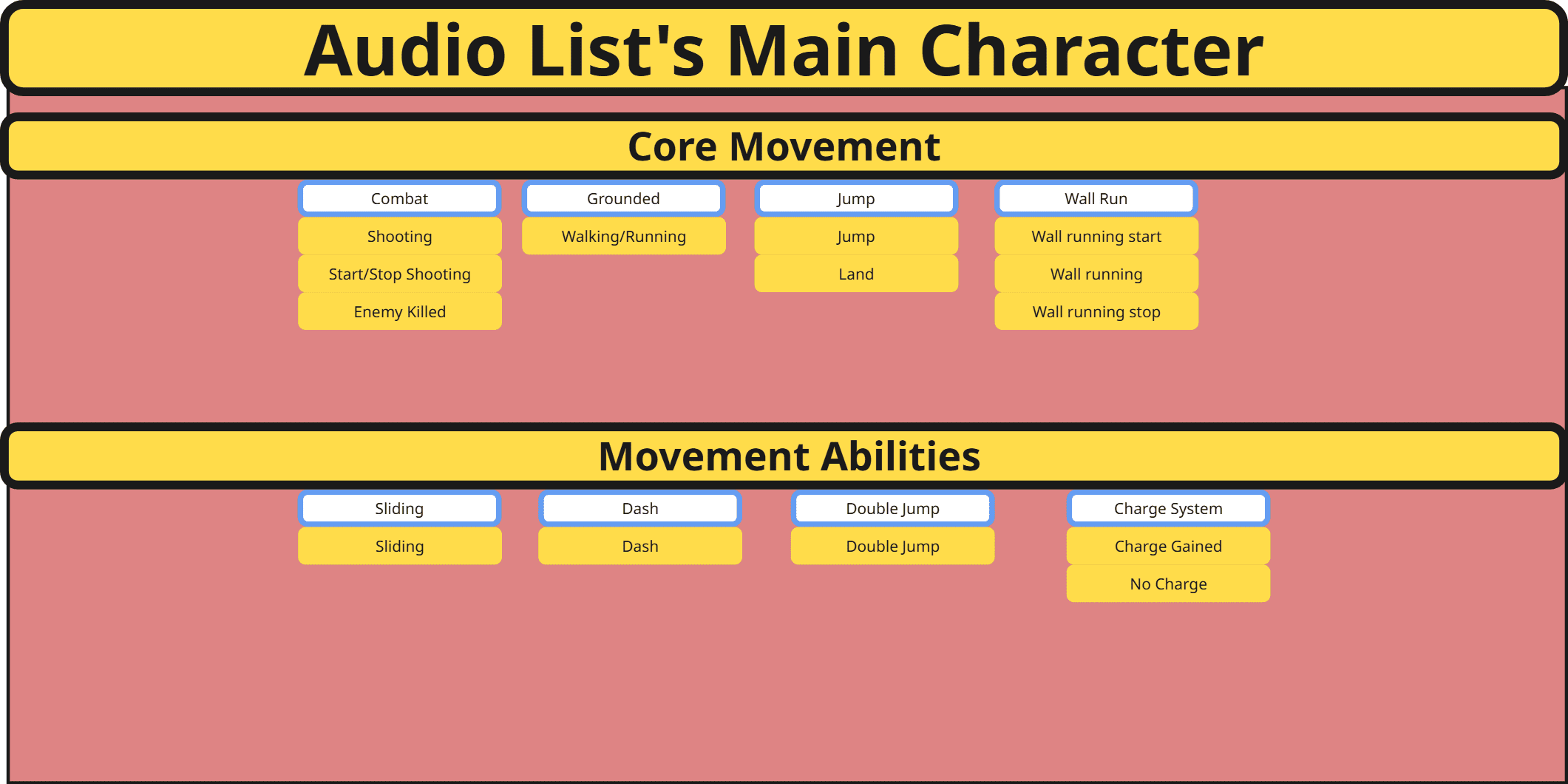 Audio List's Main Character

Core Movement

Combat
Shooting
Start/Stop Shooting
Enemy Killed

Grounded
Walking/Running

Jump
Jump
Land

Wall Run
Wall running start
Wall running
Wall running stop

Movement Abilities

Sliding
Sliding

Dash
Dash

Double Jump
Double Jump

Charge System
Charge Gained
No Charge